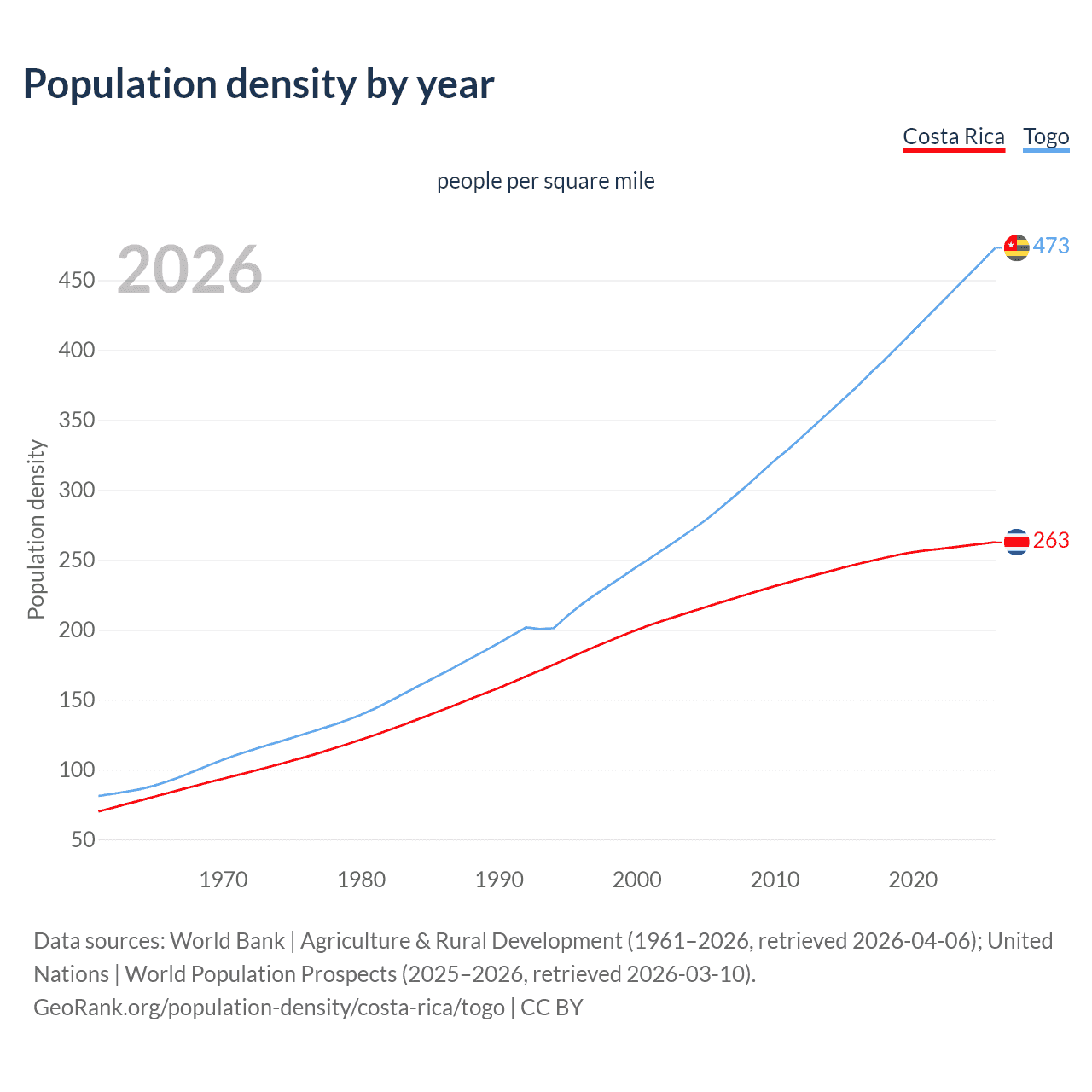 Population density by year

Costa Rica Togo

people per square mile

2026

473

263

Population density

450
400
350
300
250
200
150
100
50

1970 1980 1990 2000 2010 2020

Data sources: World Bank | Agriculture & Rural Development (1961–2026, retrieved 2026-04-06); United Nations | World Population Prospects (2025–2026, retrieved 2026-03-10).
GeoRank.org/population-density/costa-rica/togo | CC BY